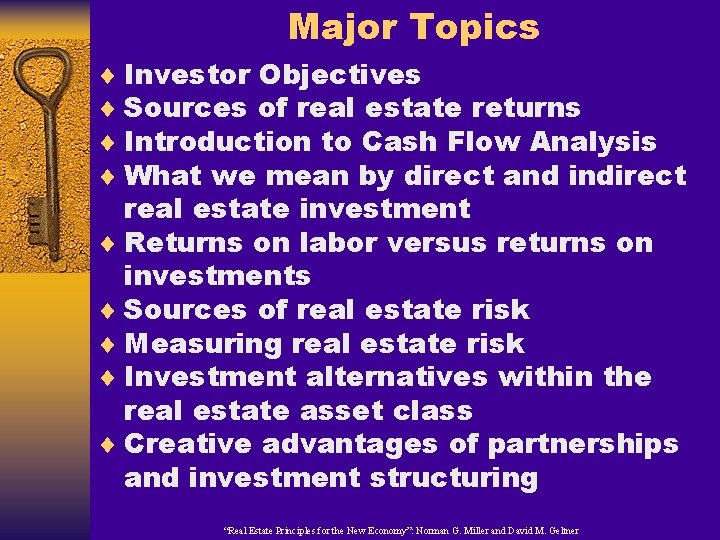 Major Topics

♦ Investor Objectives
♦ Sources of real estate returns
♦ Introduction to Cash Flow Analysis
♦ What we mean by direct and indirect real estate investment
♦ Returns on labor versus returns on investments
♦ Sources of real estate risk
♦ Measuring real estate risk
♦ Investment alternatives within the real estate asset class
♦ Creative advantages of partnerships and investment structuring

"Real Estate Principles for the New Economy": Norman G. Miller and David M. Geltner